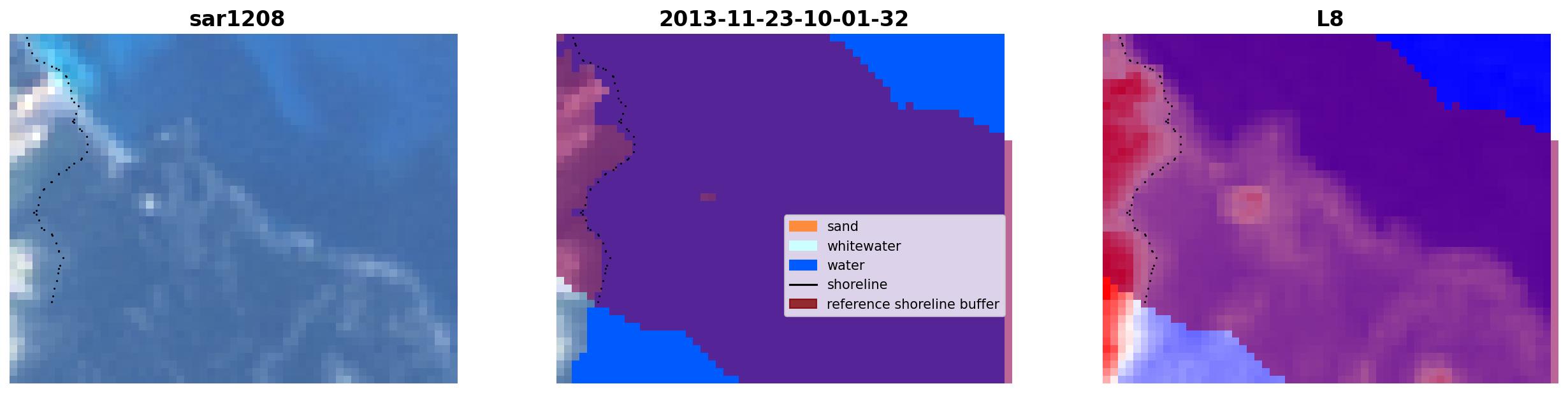 sar1208

2013-11-23-10-01-32

sand
whitewater
water
shoreline
reference shoreline buffer

L8